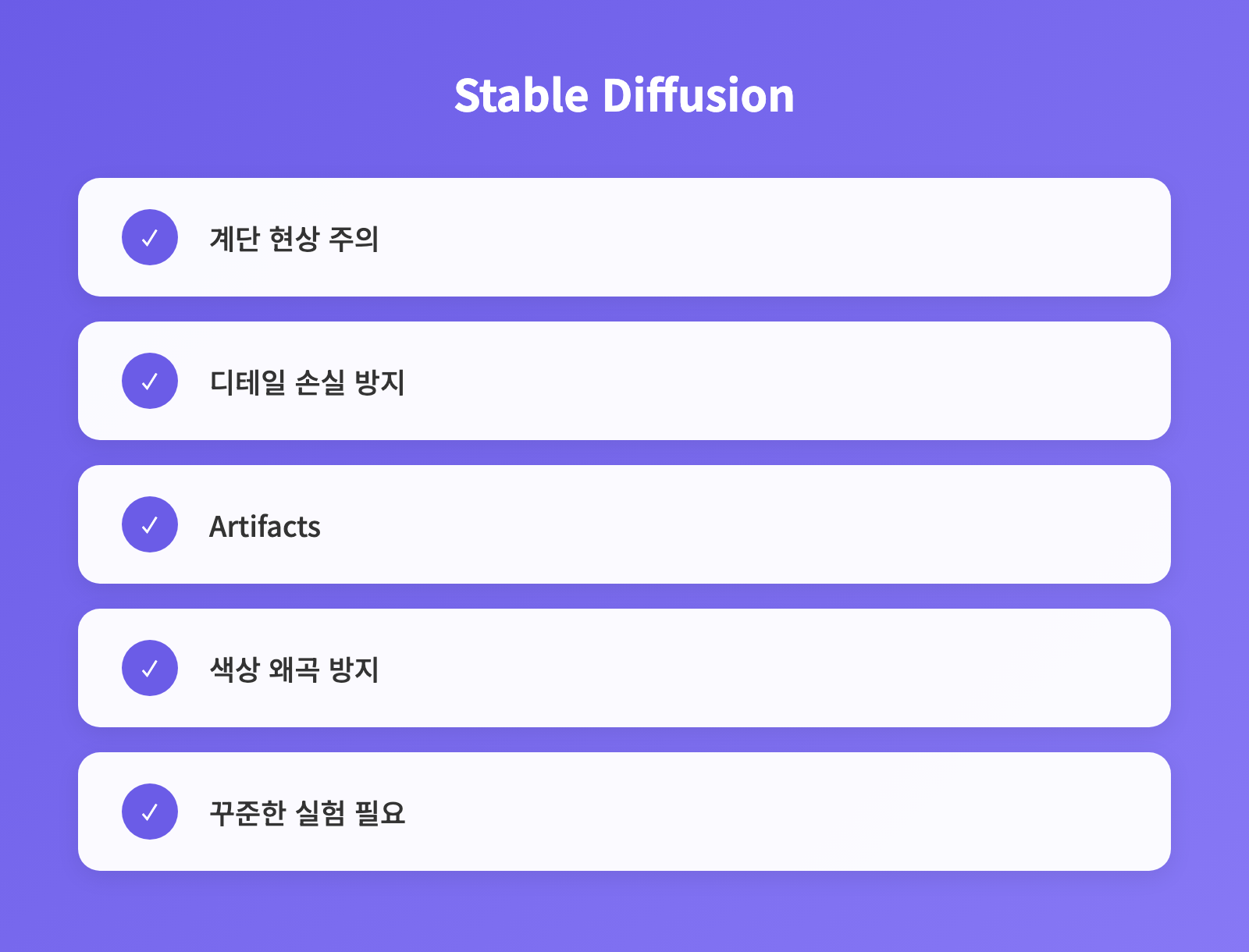 Stable Diffusion

✓ 계단 현상 주의

✓ 디테일 손실 방지

✓ Artifacts

✓ 색상 왜곡 방지

✓ 꾸준한 실험 필요